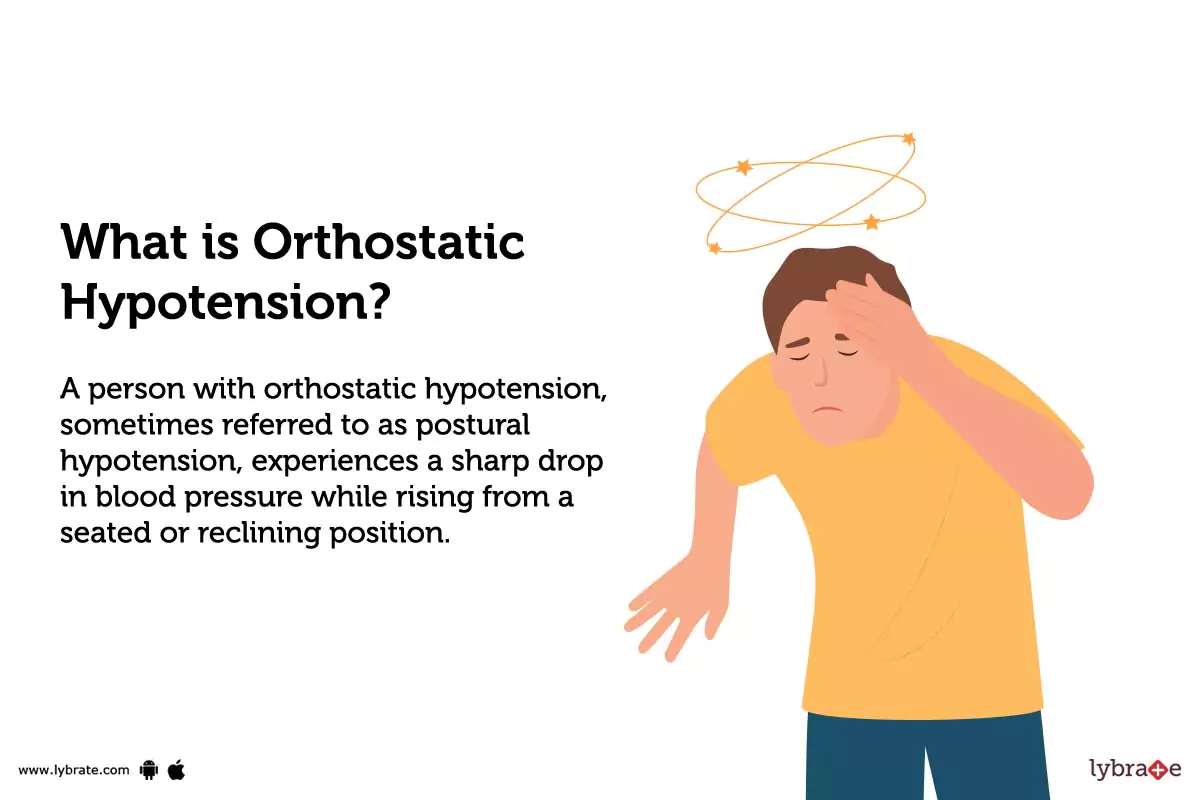 What is Orthostatic Hypotension?

A person with orthostatic hypotension, sometimes referred to as postural hypotension, experiences a sharp drop in blood pressure while rising from a seated or reclining position.

www.lybrate.com

lybrate